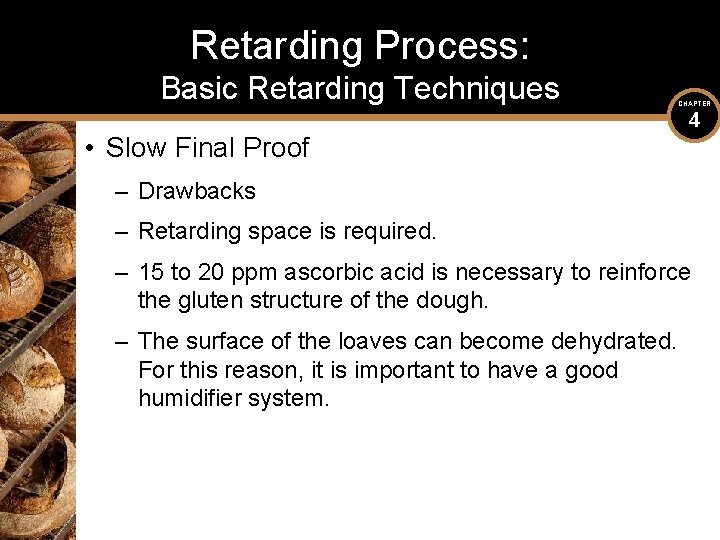 Retarding Process:
Basic Retarding Techniques

CHAPTER
4

• Slow Final Proof
– Drawbacks
– Retarding space is required.
– 15 to 20 ppm ascorbic acid is necessary to reinforce the gluten structure of the dough.
– The surface of the loaves can become dehydrated. For this reason, it is important to have a good humidifier system.